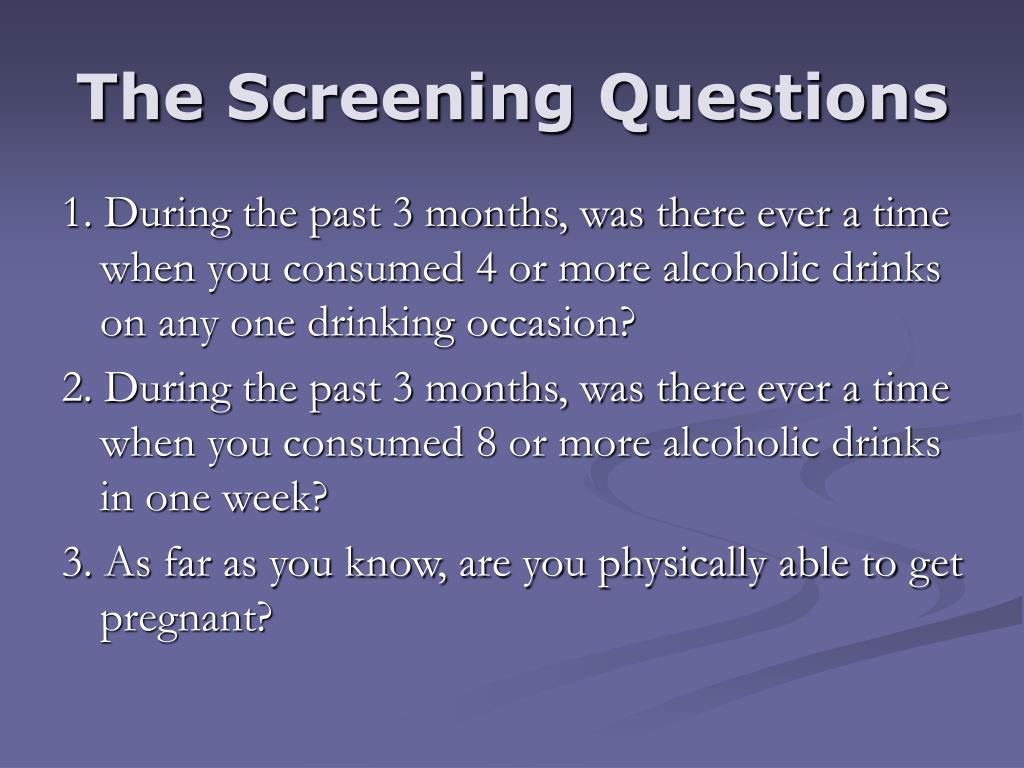 The Screening Questions

1. During the past 3 months, was there ever a time when you consumed 4 or more alcoholic drinks on any one drinking occasion?

2. During the past 3 months, was there ever a time when you consumed 8 or more alcoholic drinks in one week?

3. As far as you know, are you physically able to get pregnant?